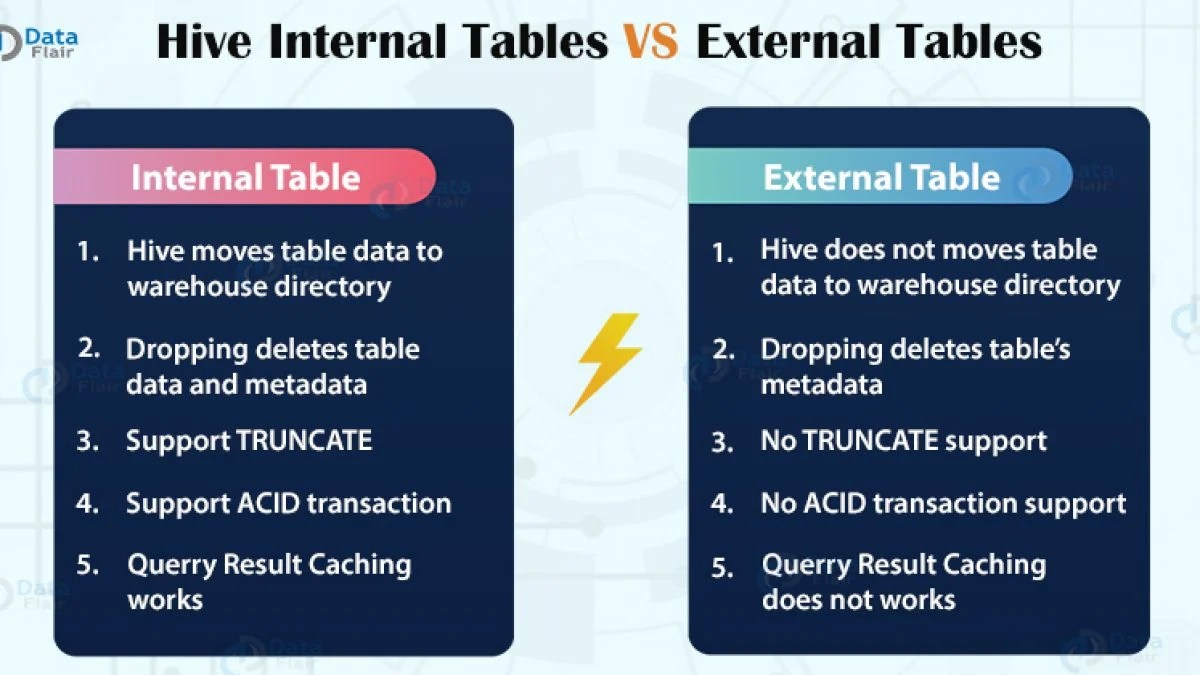 Data Flair

Hive Internal Tables VS External Tables

Internal Table

1. Hive moves table data to warehouse directory
2. Dropping deletes table data and metadata
3. Support TRUNCATE
4. Support ACID transaction
5. Querry Result Caching works

External Table

1. Hive does not moves table data to warehouse directory
2. Dropping deletes table's metadata
3. No TRUNCATE support
4. No ACID transaction support
5. Querry Result Caching does not works